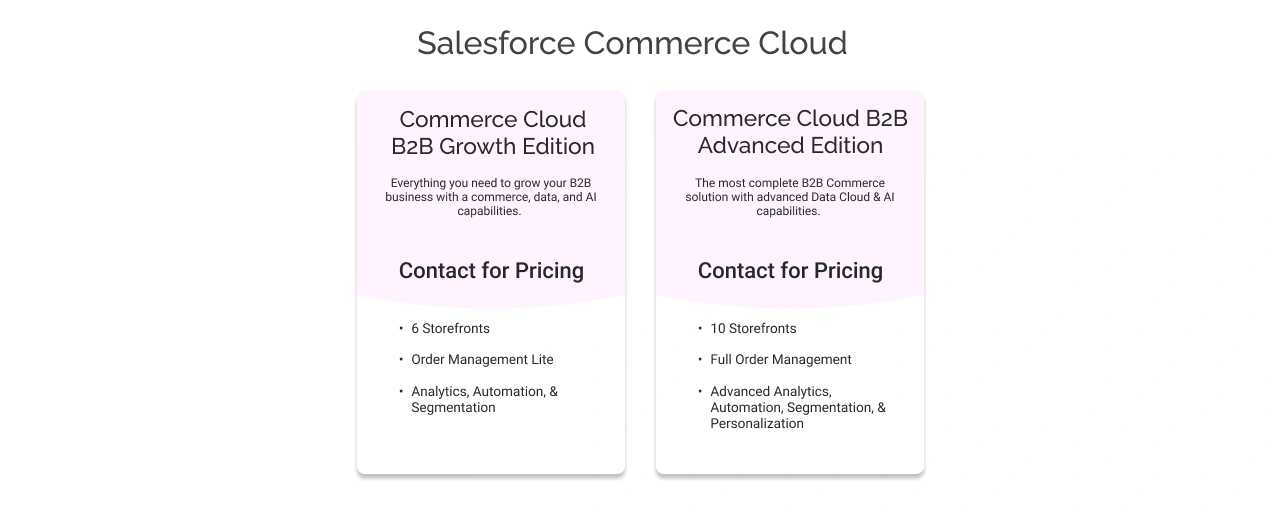 Salesforce Commerce Cloud

Commerce Cloud B2B Growth Edition

Everything you need to grow your B2B business with a commerce, data, and AI capabilities.

Contact for Pricing

• 6 Storefronts
• Order Management Lite
• Analytics, Automation, & Segmentation

Commerce Cloud B2B Advanced Edition

The most complete B2B Commerce solution with advanced Data Cloud & AI capabilities.

Contact for Pricing

• 10 Storefronts
• Full Order Management
• Advanced Analytics, Automation, Segmentation, & Personalization